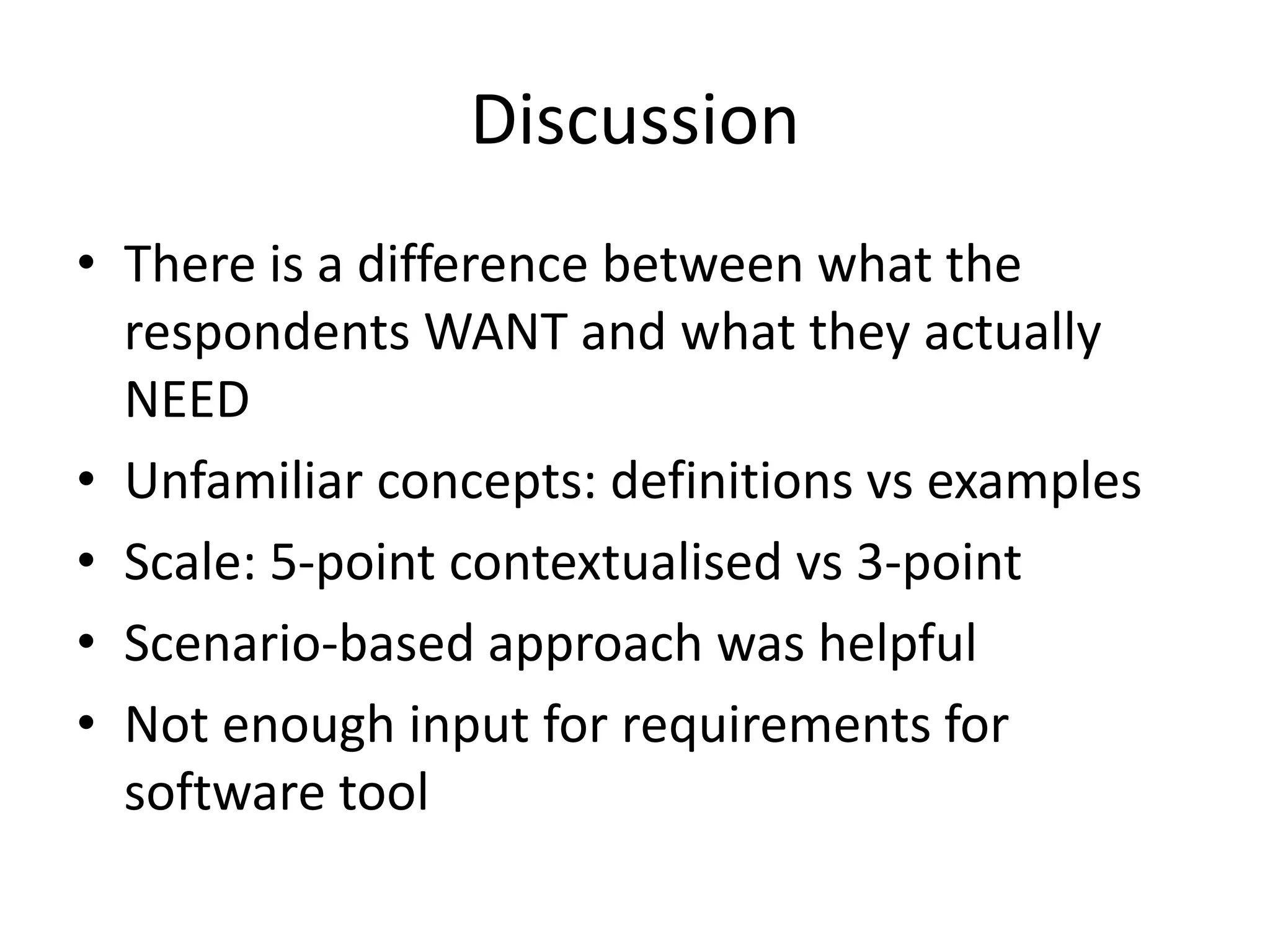 Discussion

• There is a difference between what the respondents WANT and what they actually NEED
• Unfamiliar concepts: definitions vs examples
• Scale: 5-point contextualised vs 3-point
• Scenario-based approach was helpful
• Not enough input for requirements for software tool